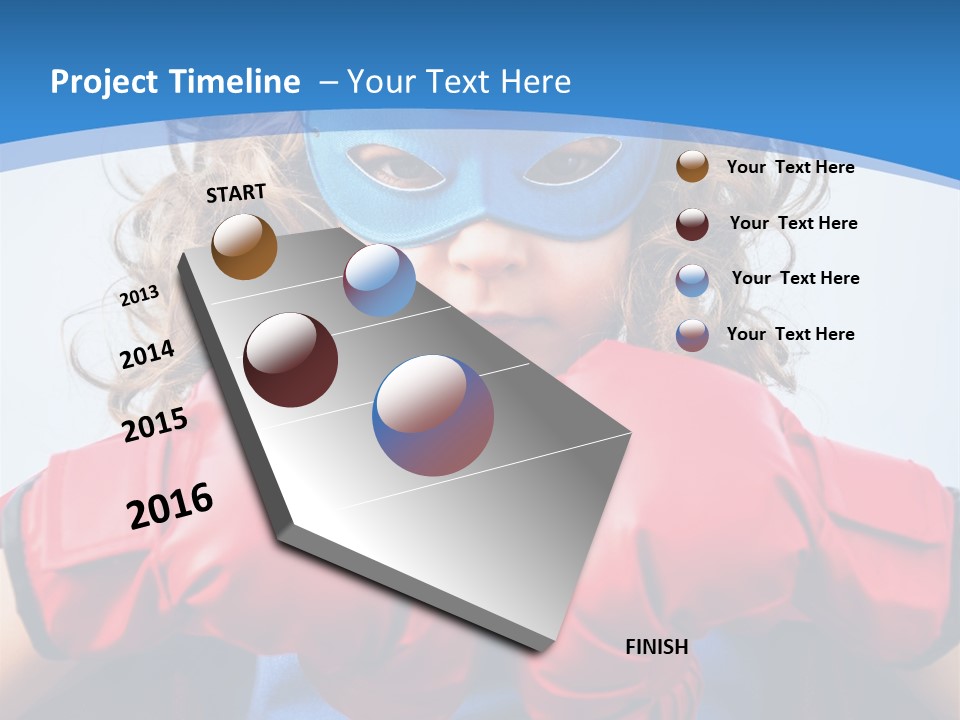 Project Timeline – Your Text Here

START

2013

2014

2015

2016

FINISH

Your Text Here

Your Text Here

Your Text Here

Your Text Here